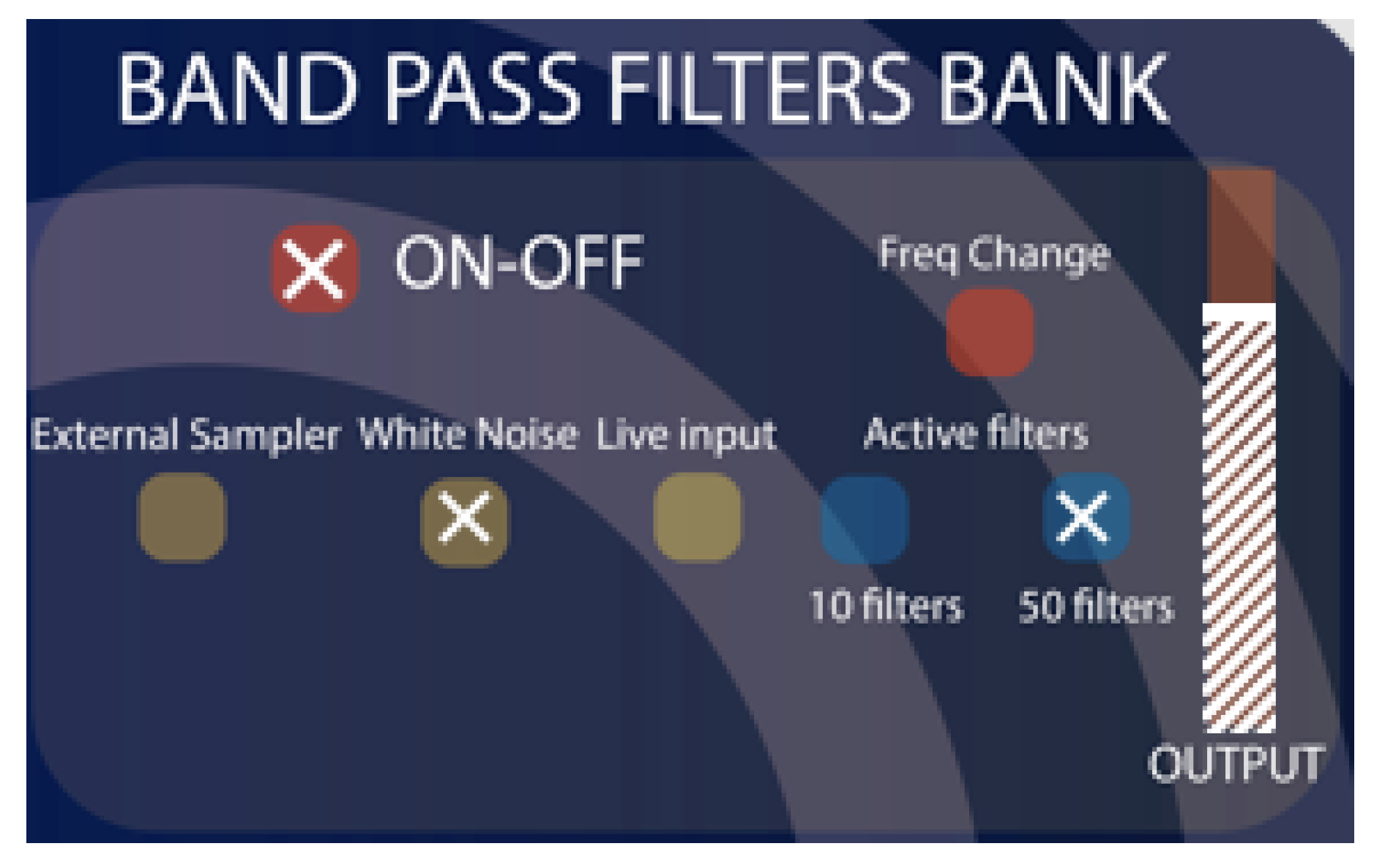 BAND PASS FILTERS BANK

ON-OFF

Freq Change

External Sampler White Noise Live input

Active filters

10 filters 50 filters

OUTPUT